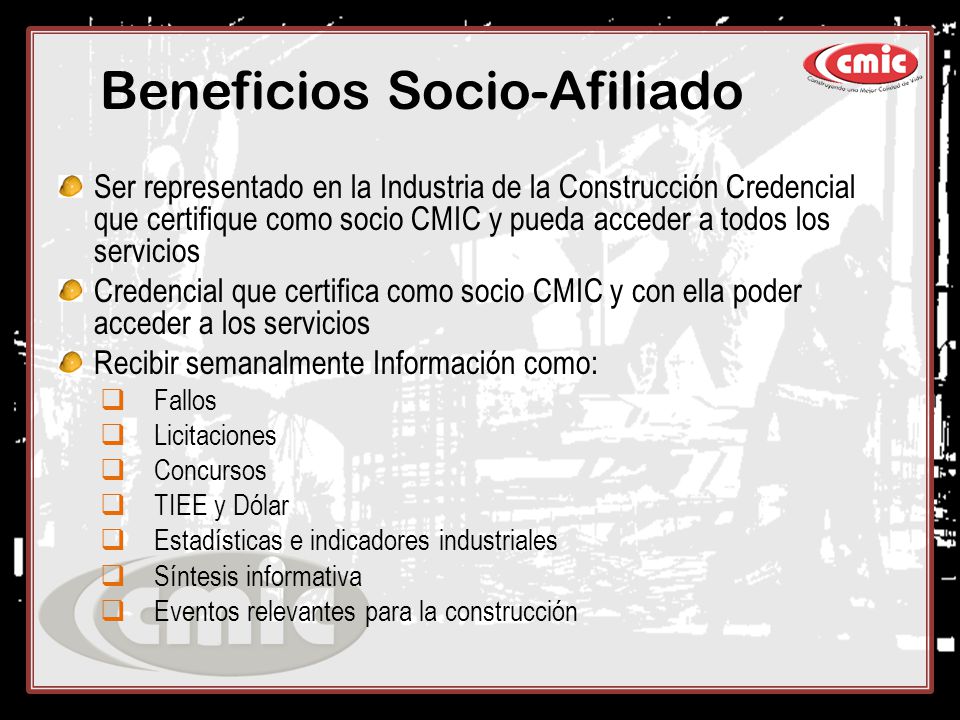 cmic
Construyendo una Mejor Calidad de Vida

Beneficios Socio-Afiliado

Ser representado en la Industria de la Construcción Credencial que certifique como socio CMIC y pueda acceder a todos los servicios

Credencial que certifica como socio CMIC y con ella poder acceder a los servicios

Recibir semanalmente Información como:

Fallos
Licitaciones
Concursos
TIEE y Dólar
Estadísticas e indicadores industriales
Síntesis informativa
Eventos relevantes para la construcción

cmic